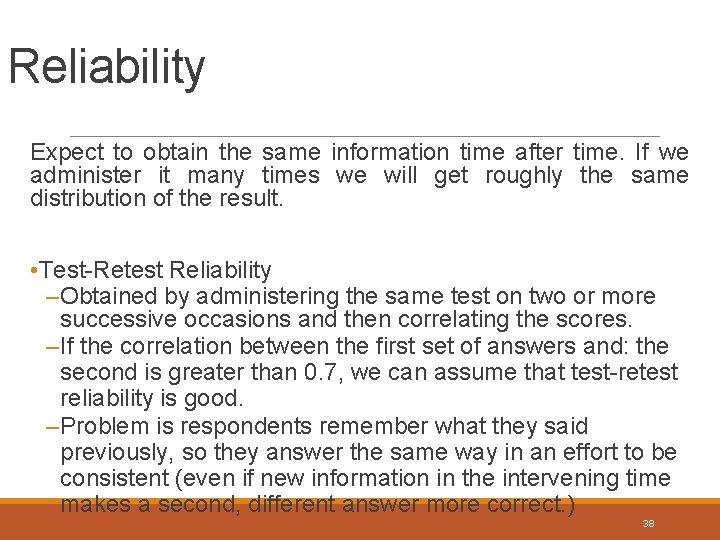 Reliability

Expect to obtain the same information time after time. If we administer it many times we will get roughly the same distribution of the result.

•Test-Retest Reliability
–Obtained by administering the same test on two or more successive occasions and then correlating the scores.
–If the correlation between the first set of answers and: the second is greater than 0.7, we can assume that test-retest reliability is good.
–Problem is respondents remember what they said previously, so they answer the same way in an effort to be consistent (even if new information in the intervening time makes a second, different answer more correct.)

38